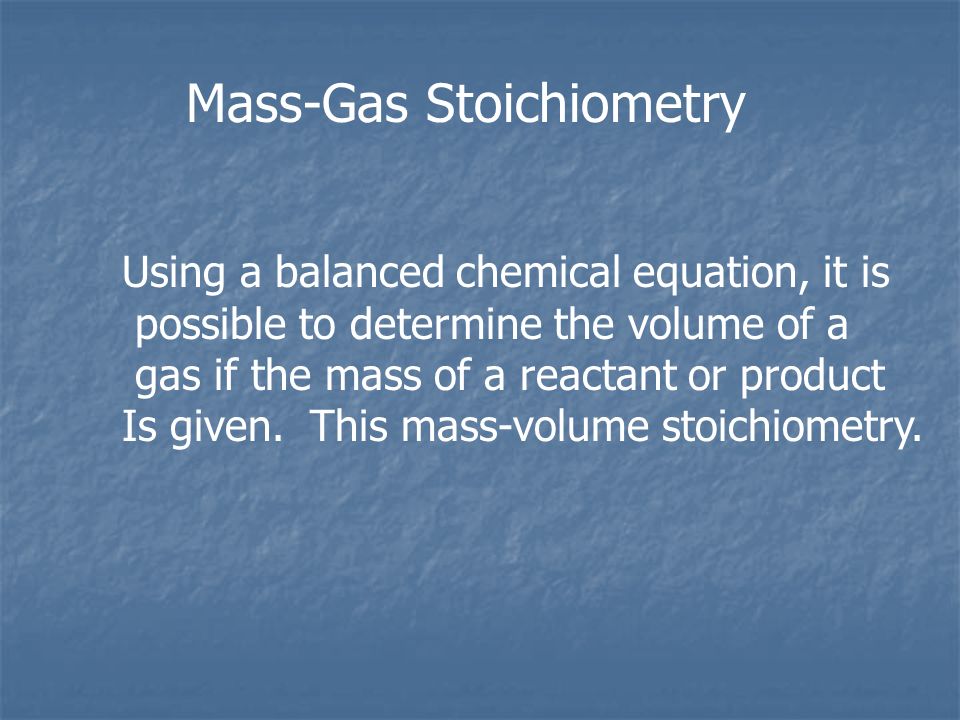 Mass-Gas Stoichiometry

Using a balanced chemical equation, it is possible to determine the volume of a gas if the mass of a reactant or product Is given. This mass-volume stoichiometry.